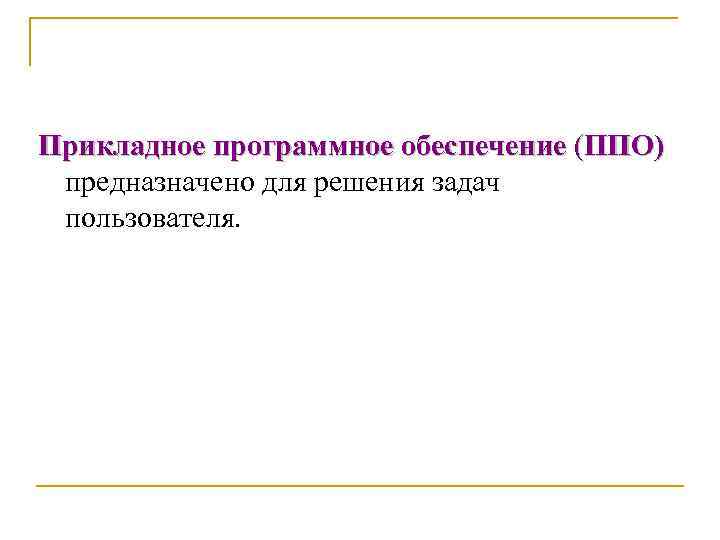 Прикладное программное обеспечение (ППО) предназначено для решения задач пользователя.